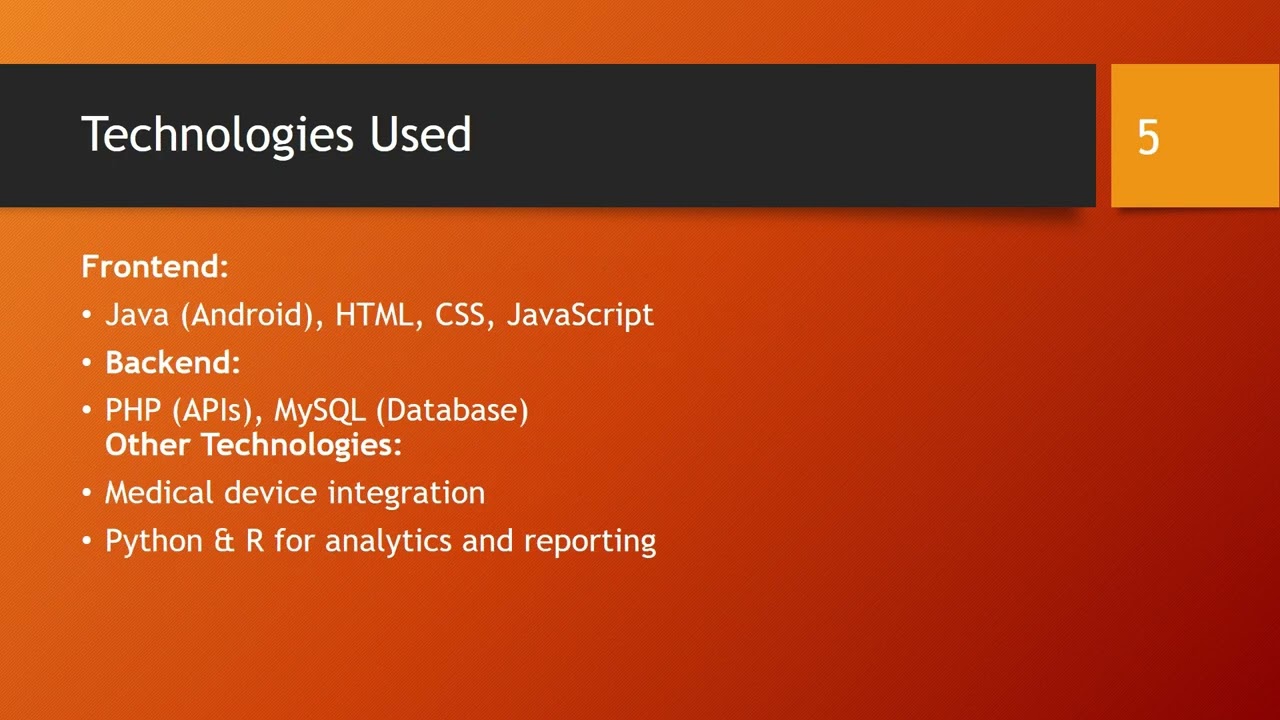 Technologies Used

5

Frontend:

• Java (Android), HTML, CSS, JavaScript

• Backend:

• PHP (APIs), MySQL (Database)
Other Technologies:

• Medical device integration

• Python & R for analytics and reporting